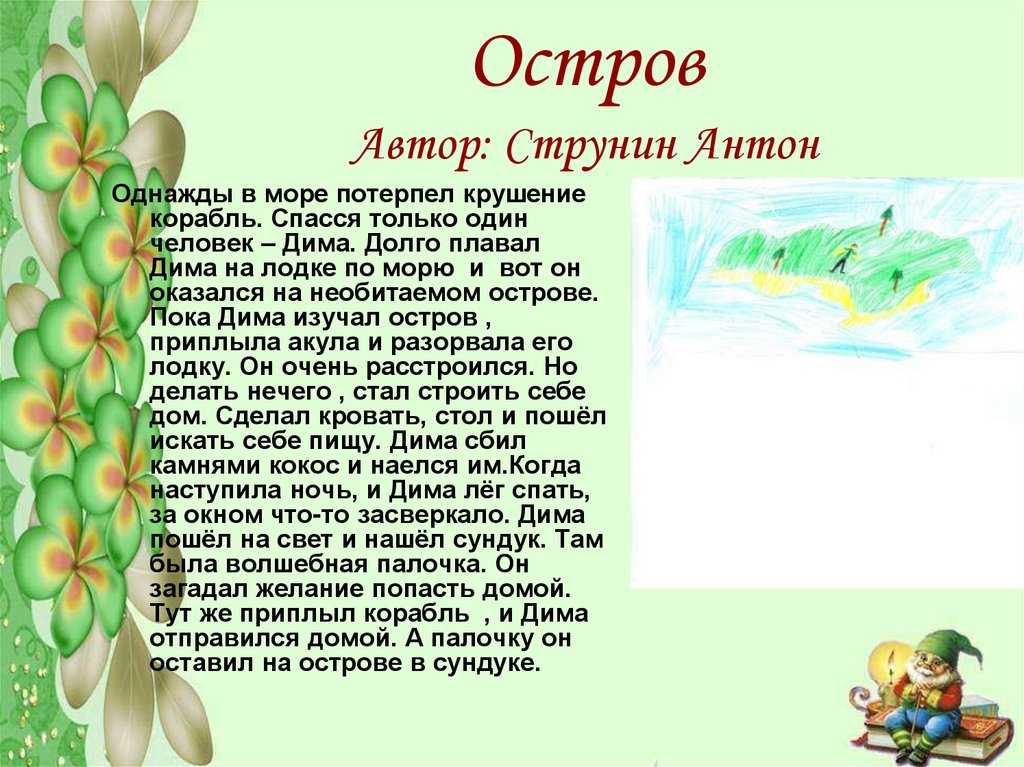 Остров

Автор: Струнин Антон

Однажды в море потерпел крушение корабль. Спасся только один человек – Дима. Долго плавал Дима на лодке по морю и вот он оказался на необитаемом острове. Пока Дима изучал остров , приплыла акула и разорвала его лодку. Он очень расстроился. Но делать нечего , стал строить себе дом. Сделал кровать, стол и пошёл искать себе пищу. Дима сбил камнями кокос и наелся им.Когда наступила ночь, и Дима лёг спать, за окном что-то засверкало. Дима пошёл на свет и нашёл сундук. Там была волшебная палочка. Он загадал желание попасть домой. Тут же приплыл корабль , и Дима отправился домой. А палочку он оставил на острове в сундуке.